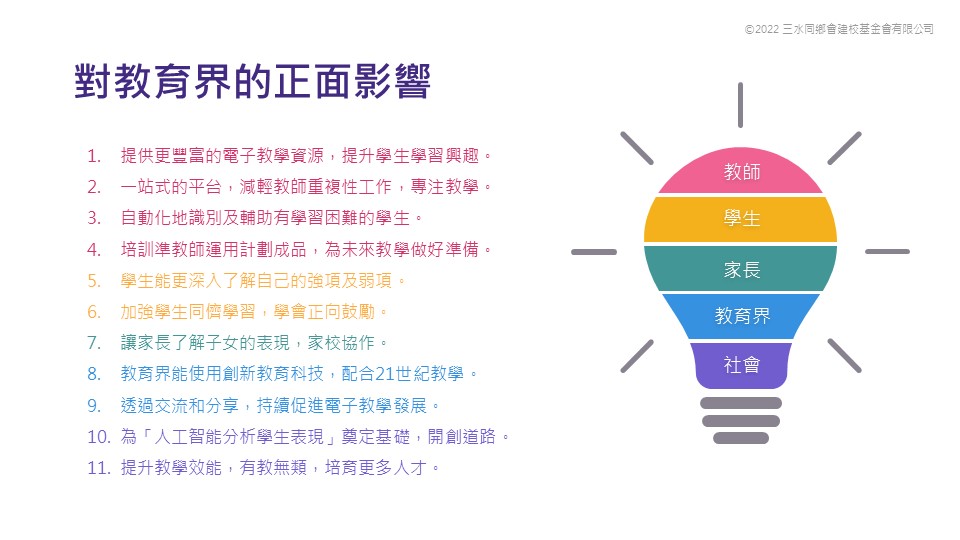 ©2022 三水同鄉會建校基金會有限公司

對教育界的正面影響

1. 提供更豐富的電子教學資源，提升學生學習興趣。
2. 一站式的平台，減輕教師重複性工作，專注教學。
3. 自動化地識別及輔助有學習困難的學生。
4. 培訓準教師運用計劃成品，為未來教學做好準備。
5. 學生能更深入了解自己的強項及弱項。
6. 加強學生同儕學習，學會正向鼓勵。
7. 讓家長了解子女的表現，家校協作。
8. 教育界能使用創新教育科技，配合21世紀教學。
9. 透過交流和分享，持續促進電子教學發展。
10. 為「人工智能分析學生表現」奠定基礎，開創道路。
11. 提升教學效能，有教無類，培育更多人才。

教師
學生
家長
教育界
社會